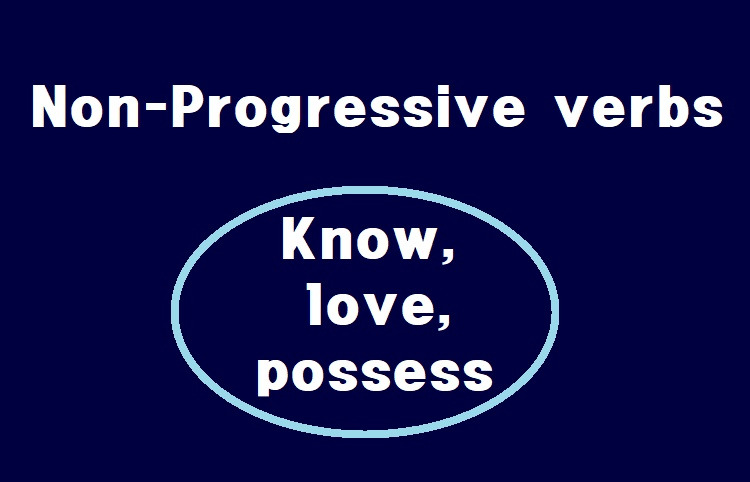 Non-Progressive verbs

Know,
love,
possess